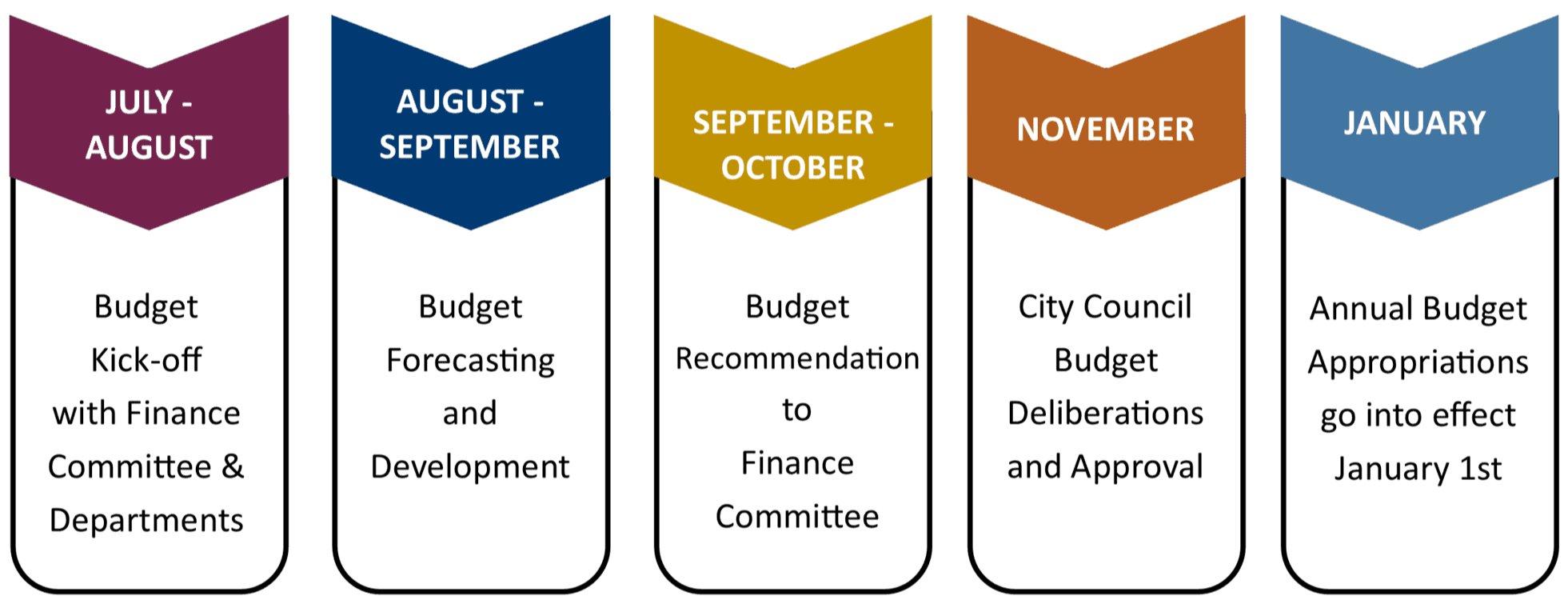 JULY - AUGUST

Budget Kick-off with Finance Committee & Departments

AUGUST - SEPTEMBER

Budget Forecasting and Development

SEPTEMBER - OCTOBER

Budget Recommendation to Finance Committee

NOVEMBER

City Council Budget Deliberations and Approval

JANUARY

Annual Budget Appropriations go into effect January 1st